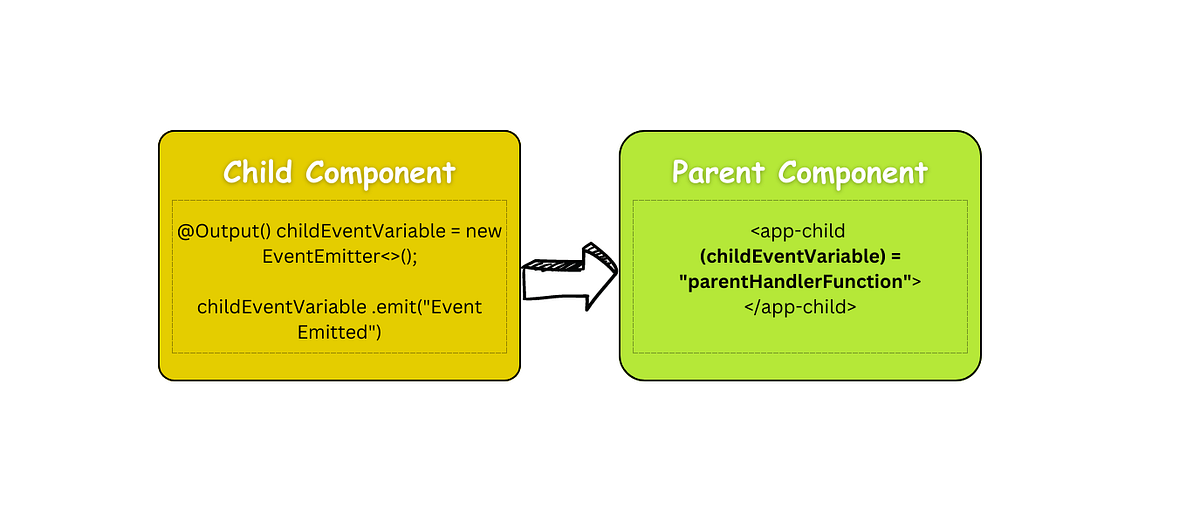 Child Component

@Output() childEventVariable = new EventEmitter<>();

childEventVariable .emit("Event Emitted")

Parent Component

<app-child
(childEventVariable) =
"parentHandlerFunction">
</app-child>